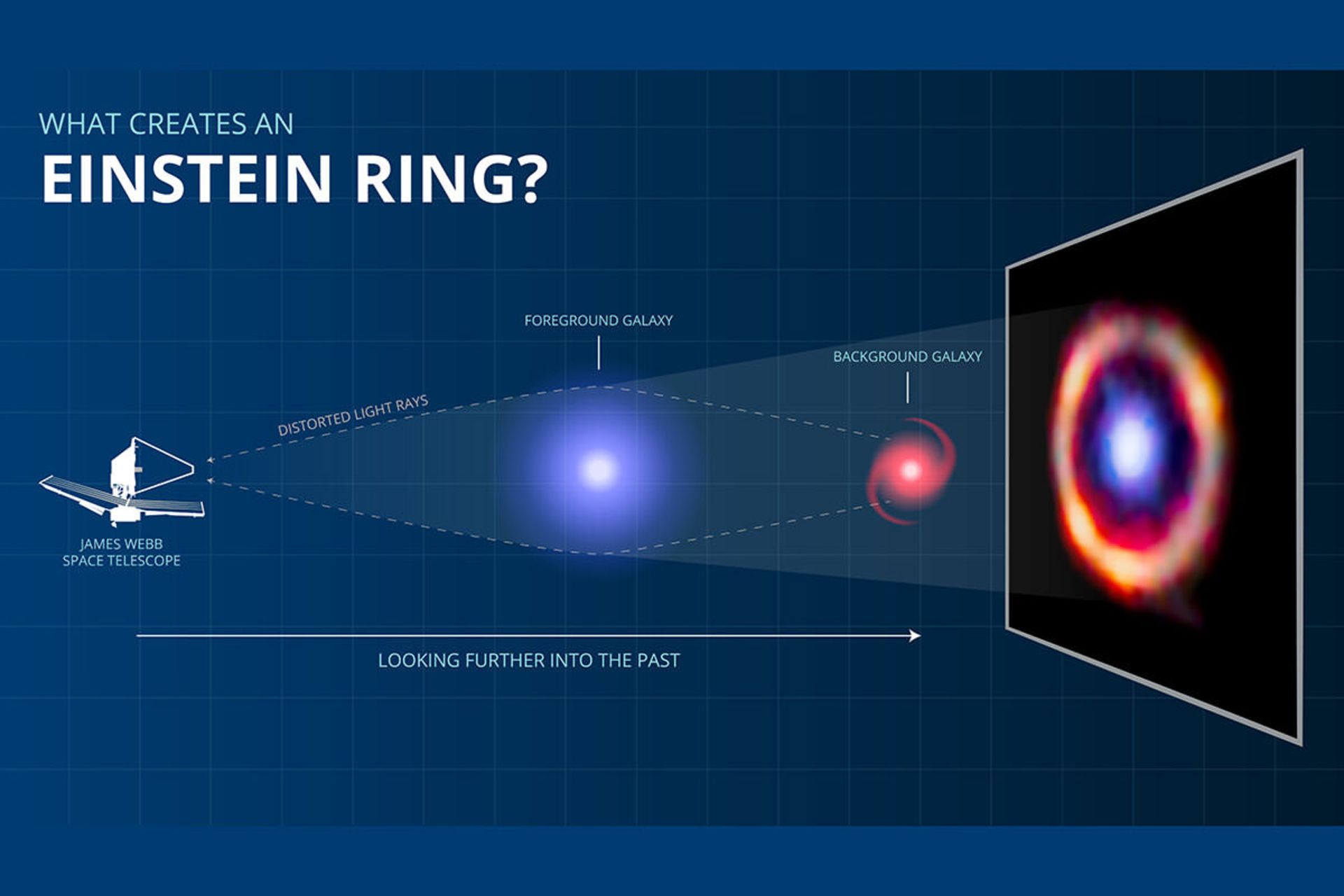 WHAT CREATES AN
EINSTEIN RING?

FOREGROUND GALAXY

BACKGROUND GALAXY

DISTORTED LIGHT RAYS

JAMES WEBB
SPACE TELESCOPE

LOOKING FURTHER INTO THE PAST